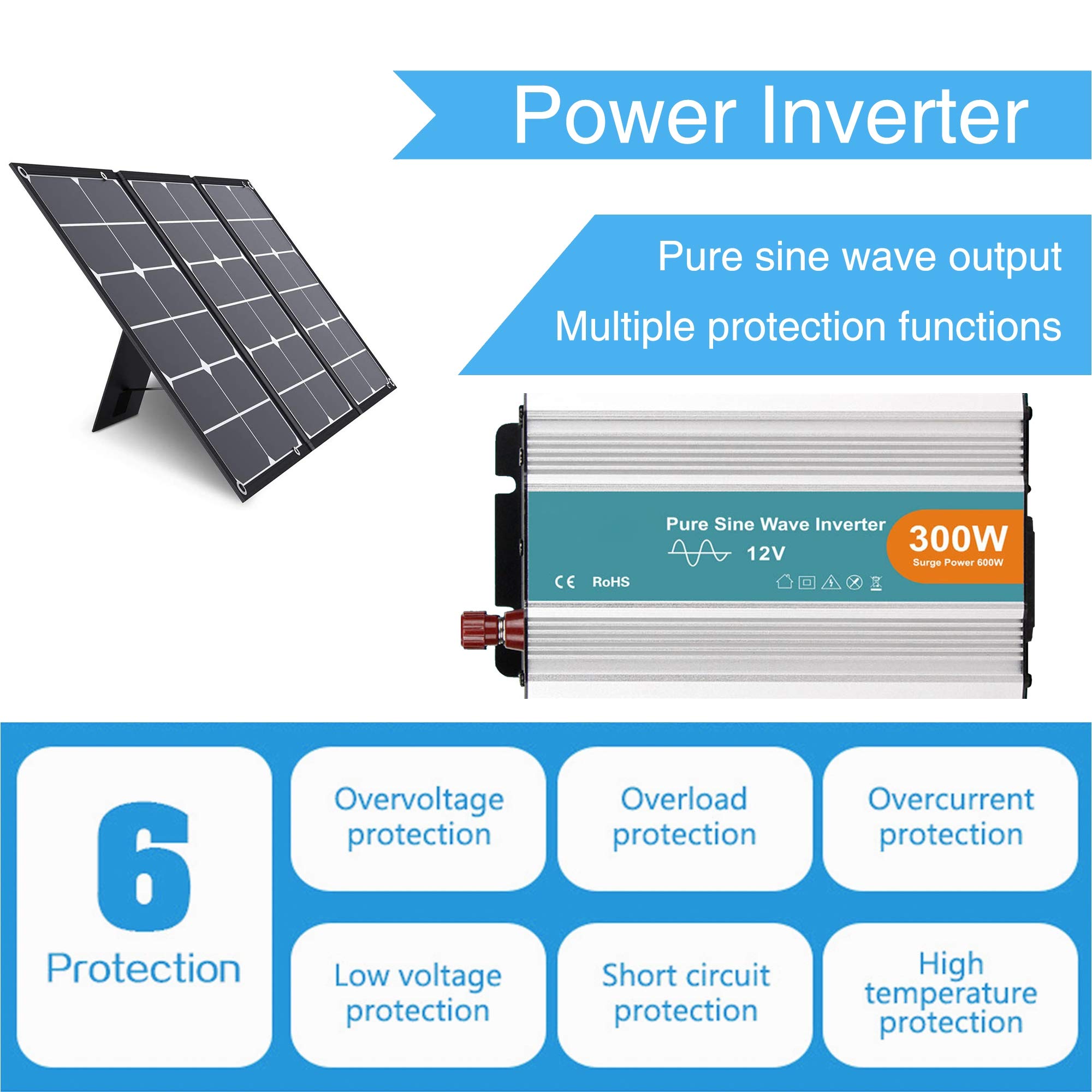 Power Inverter

Pure sine wave output
Multiple protection functions

Pure Sine Wave Inverter
12V
300W
Surge Power 600W
CE RoHS

6
Protection

Overvoltage protection

Overload protection

Overcurrent protection

Low voltage protection

Short circuit protection

High temperature protection